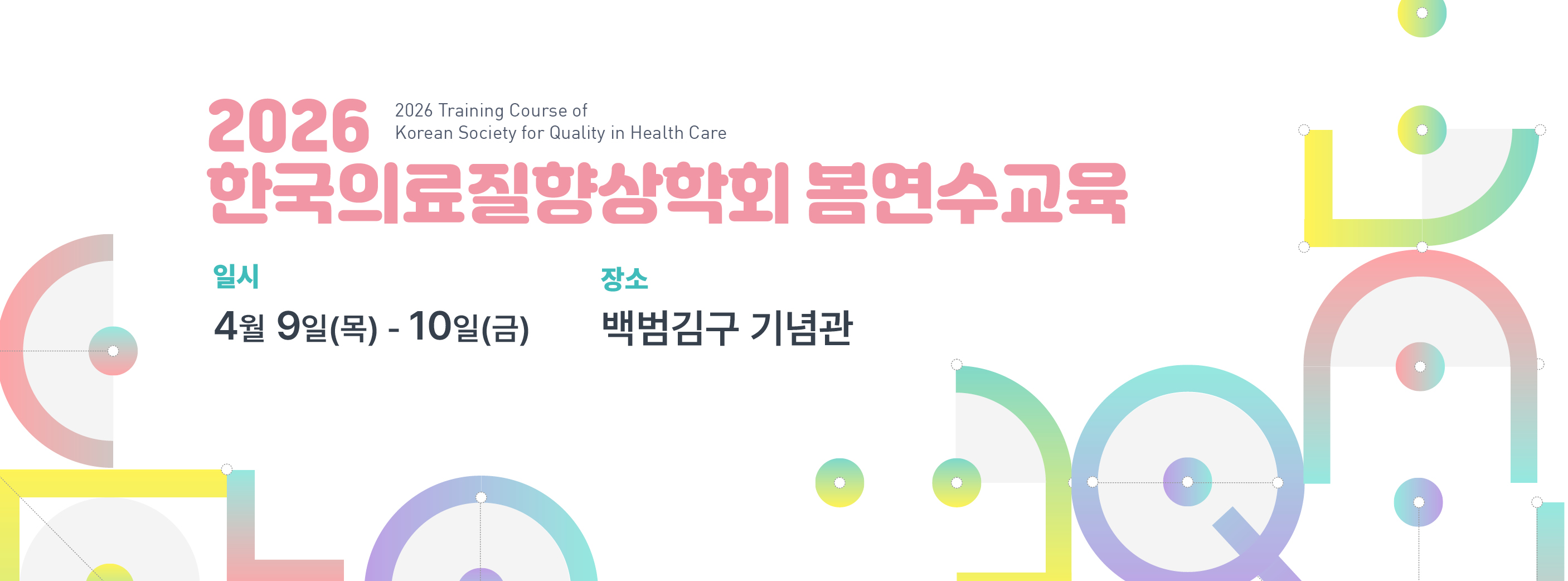 2026

2026 Training Course of
Korean Society for Quality in Health Care

한국의료질향상학회 봄연수교육

일시
4월 9일(목) - 10일(금)

장소
백범김구 기념관